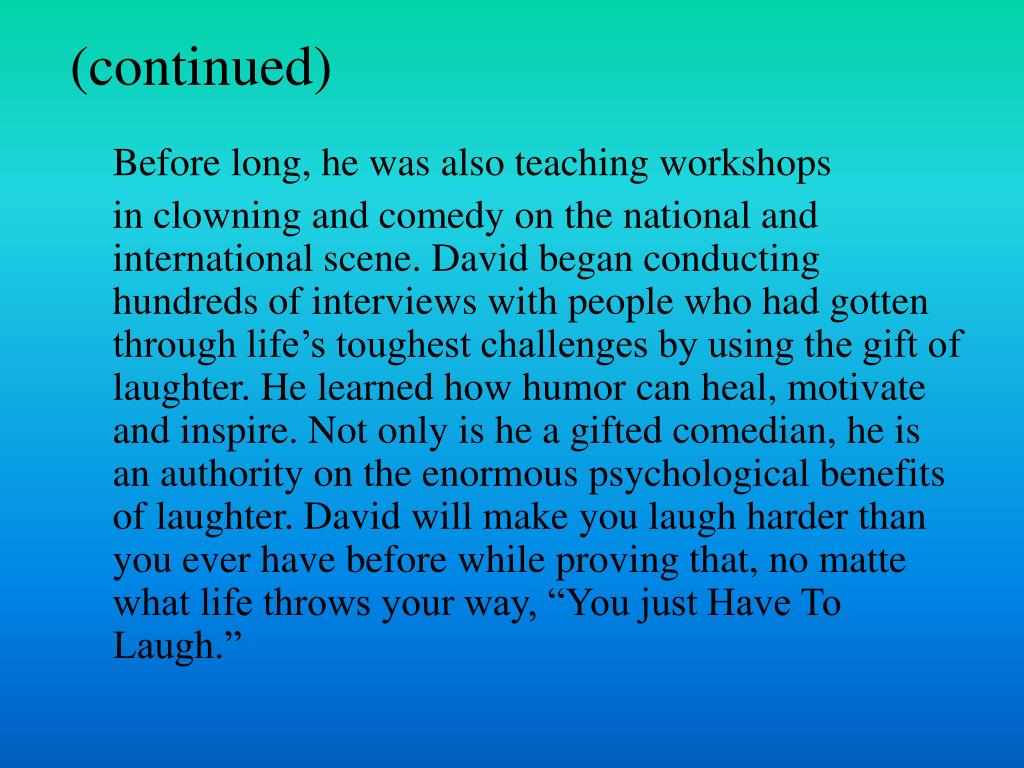 (continued)

Before long, he was also teaching workshops

in clowning and comedy on the national and international scene. David began conducting hundreds of interviews with people who had gotten through life’s toughest challenges by using the gift of laughter. He learned how humor can heal, motivate and inspire. Not only is he a gifted comedian, he is an authority on the enormous psychological benefits of laughter. David will make you laugh harder than you ever have before while proving that, no matte what life throws your way, “You just Have To Laugh.”